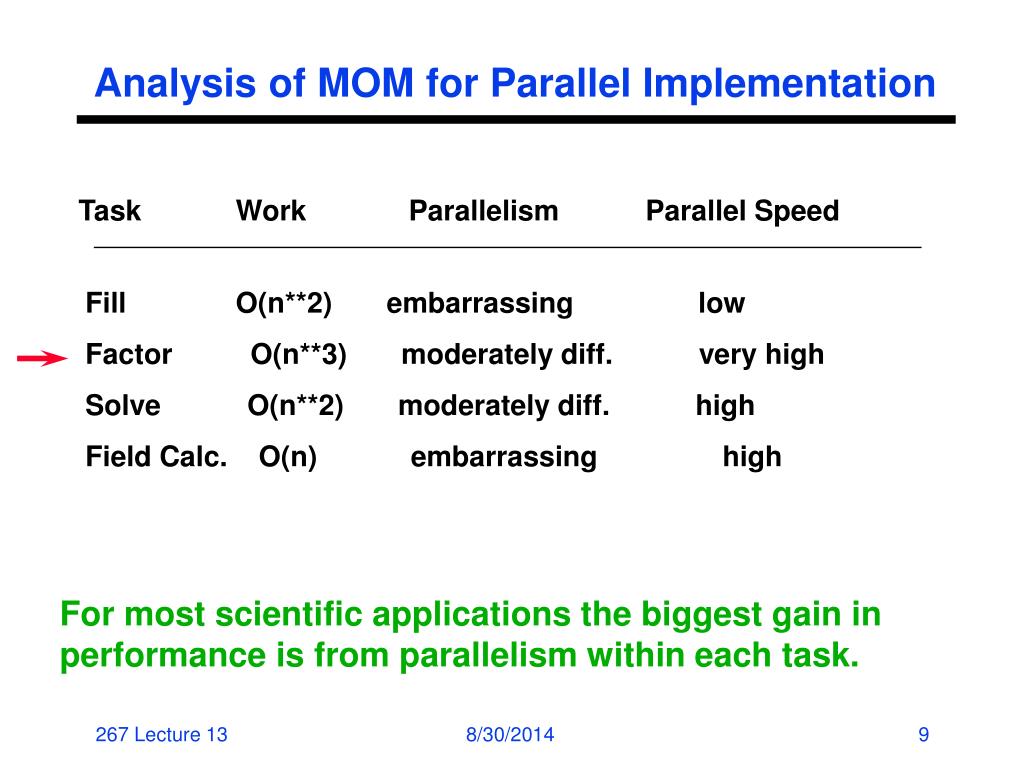 Analysis of MOM for Parallel Implementation

| Task | Work | Parallelism | Parallel Speed |
|---|---|---|---|
| Fill | O(n**2) | embarrassing | low |
| Factor | O(n**3) | moderately diff. | very high |
| Solve | O(n**2) | moderately diff. | high |
| Field Calc. | O(n) | embarrassing | high |

For most scientific applications the biggest gain in performance is from parallelism within each task.

267 Lecture 13

8/30/2014

9